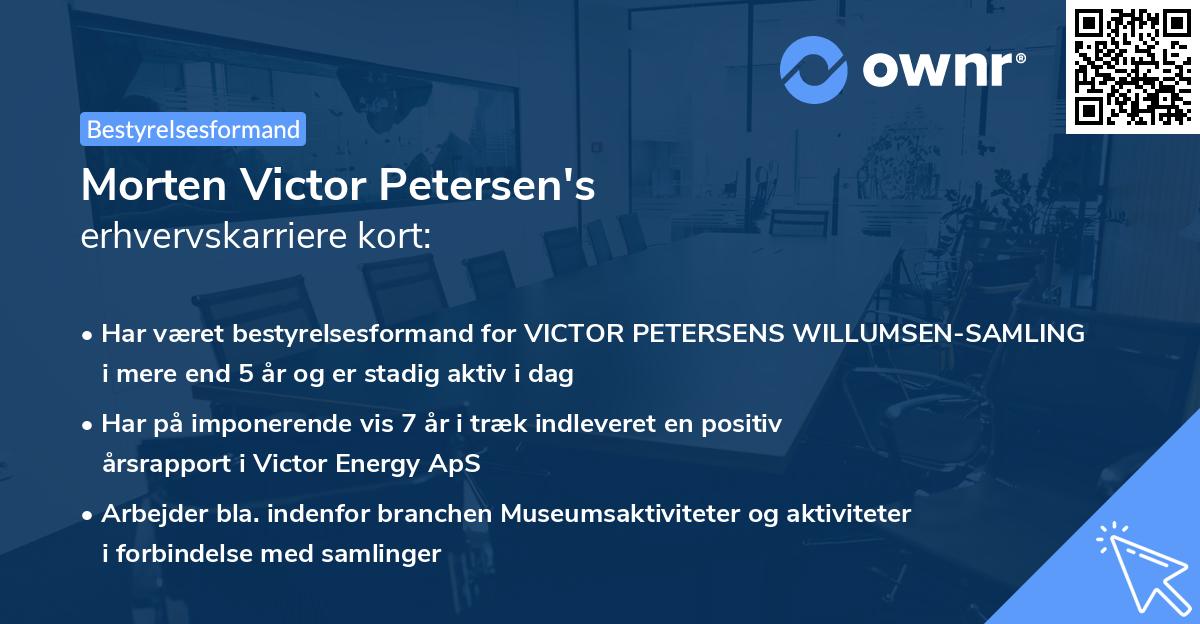 ownr®

Bestyrelsesformand

Morten Victor Petersen's
erhvervskarriere kort:

• Har været bestyrelsesformand for VICTOR PETERSENS WILLUMSEN-SAMLING i mere end 5 år og er stadig aktiv i dag

• Har på imponerende vis 7 år i træk indleveret en positiv årsrapport i Victor Energy ApS

• Arbejder bla. indenfor branchen Museumsaktiviteter og aktiviteter i forbindelse med samlinger